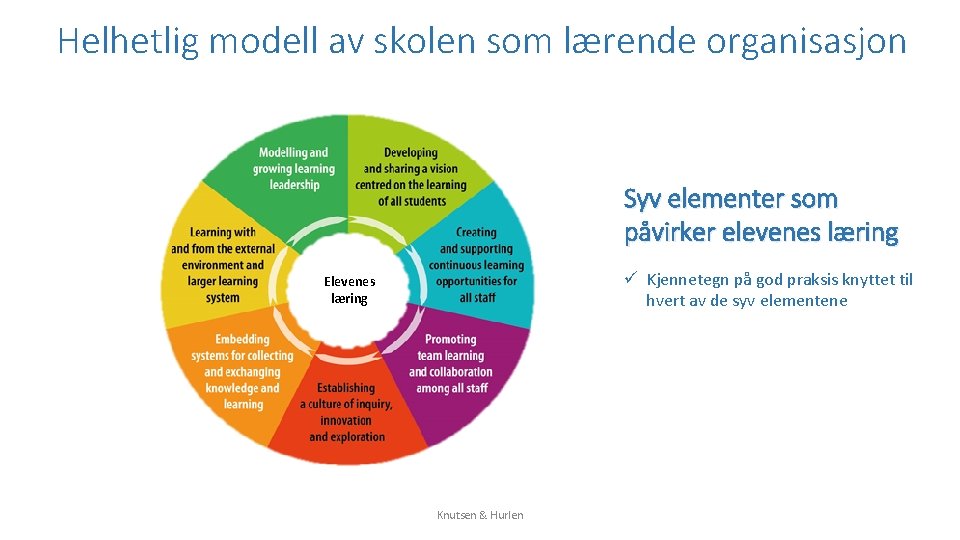 Helhetlig modell av skolen som lærende organisasjon

Modelling and growing learning leadership

Developing and sharing a vision centred on the learning of all students

Creating and supporting continuous learning opportunities for all staff

Promoting team learning and collaboration among all staff

Establishing a culture of inquiry, innovation and exploration

Embedding systems for collecting and exchanging knowledge and learning

Learning with and from the external environment and larger learning system

Elevenes læring

Syv elementer som påvirker elevenes læring

✓ Kjennetegn på god praksis knyttet til hvert av de syv elementene

Knutsen & Hurlen